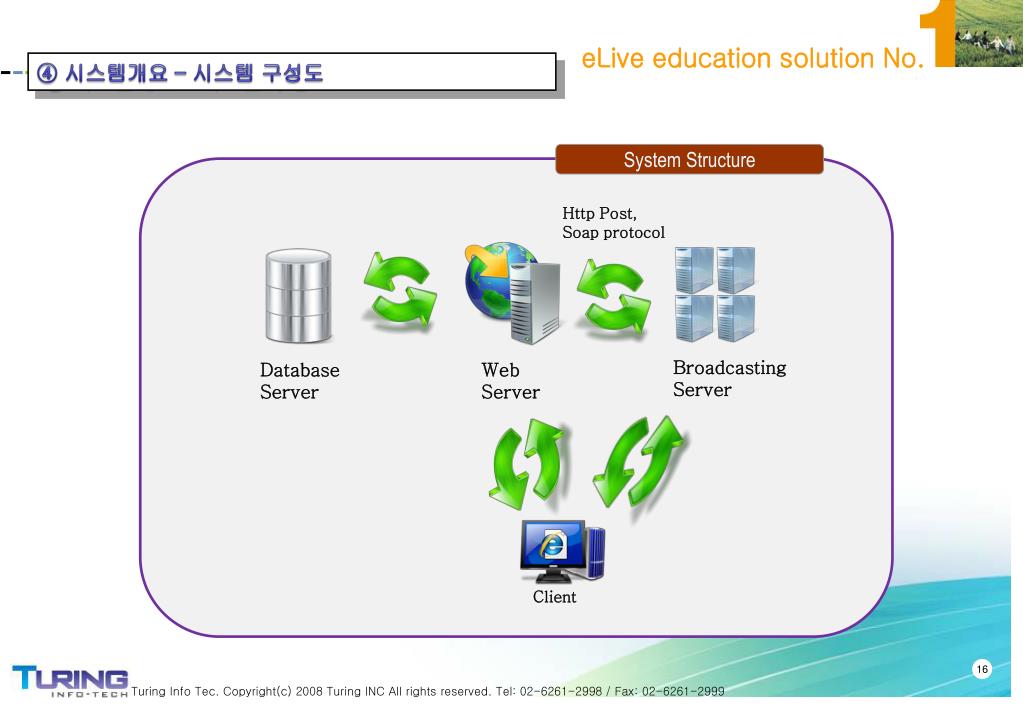 ④ 시스템개요 – 시스템 구성도

eLive education solution No. 1

System Structure

Http Post,
Soap protocol

Database Server

Web Server

Broadcasting Server

Client

TURING INFO-TECH Turing Info Tec. Copyright(c) 2008 Turing INC All rights reserved. Tel: 02-6261-2998 / Fax: 02-6261-2999

16